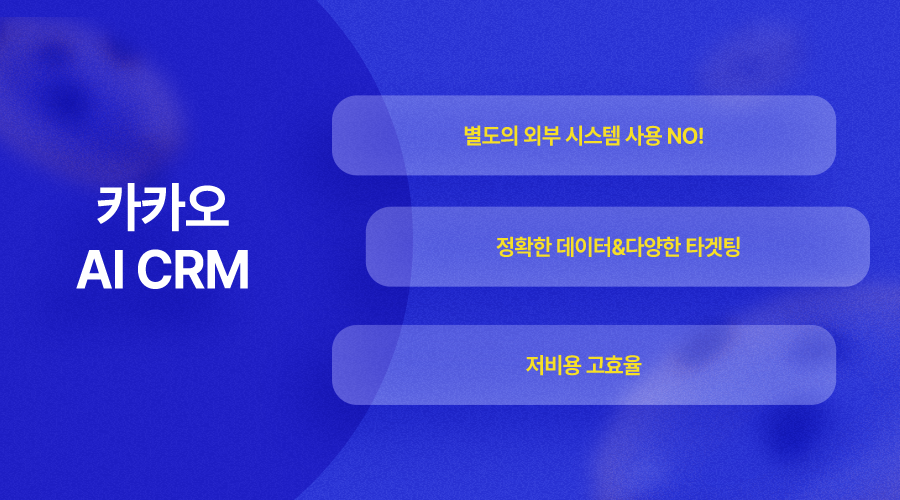 카카오
AI CRM

별도의 외부 시스템 사용 NO!

정확한 데이터&다양한 타겟팅

저비용 고효율